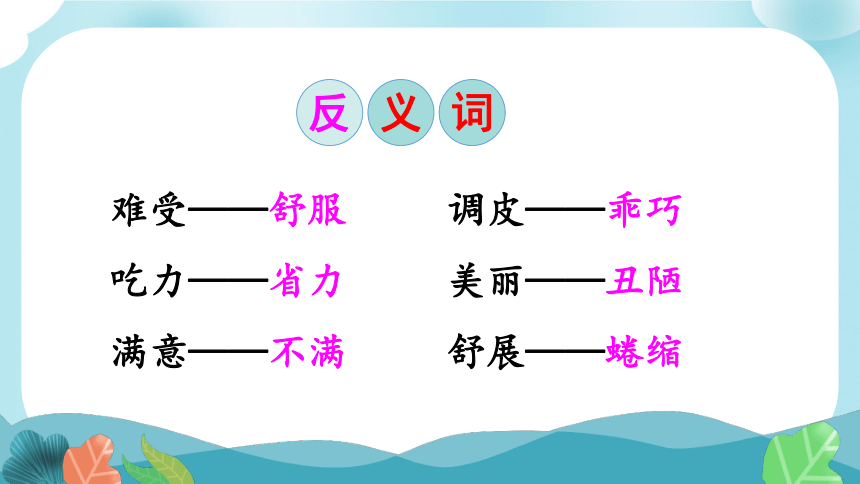 反义词

难受——舒服

吃力——省力

满意——不满

调皮——乖巧

美丽——丑陋

舒展——蜷缩